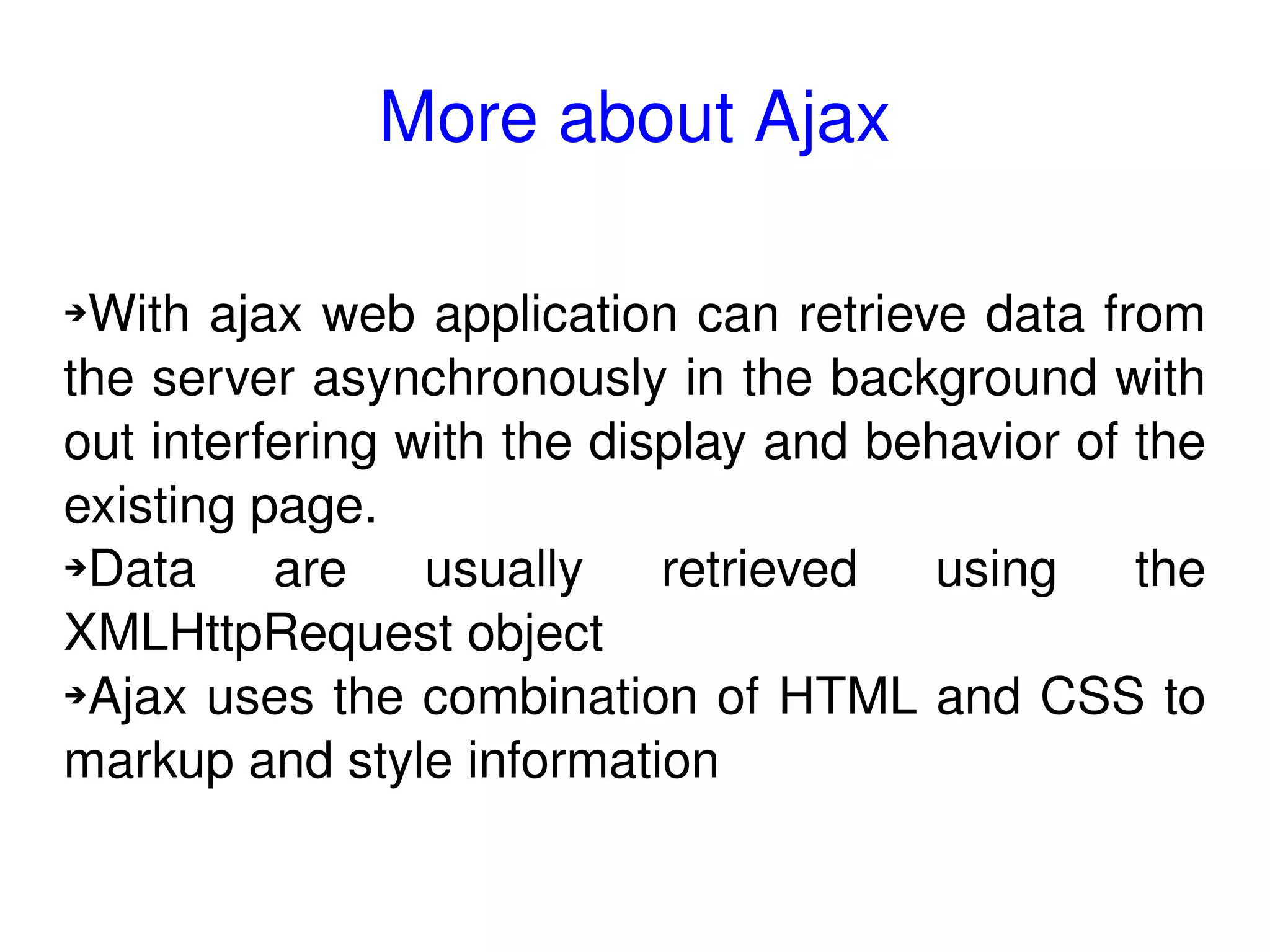 More about Ajax

➔With ajax web application can retrieve data from the server asynchronously in the background with out interfering with the display and behavior of the existing page.

➔Data are usually retrieved using the XMLHttpRequest object

➔Ajax uses the combination of HTML and CSS to markup and style information